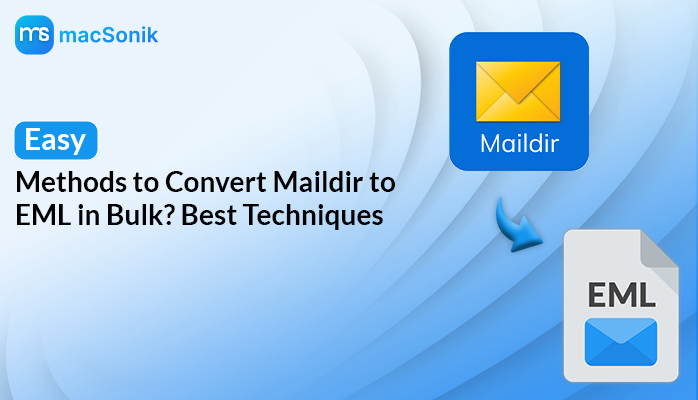 ms macSonik

Easy

Methods to Convert Maildir to EML in Bulk? Best Techniques

Maildir

EML